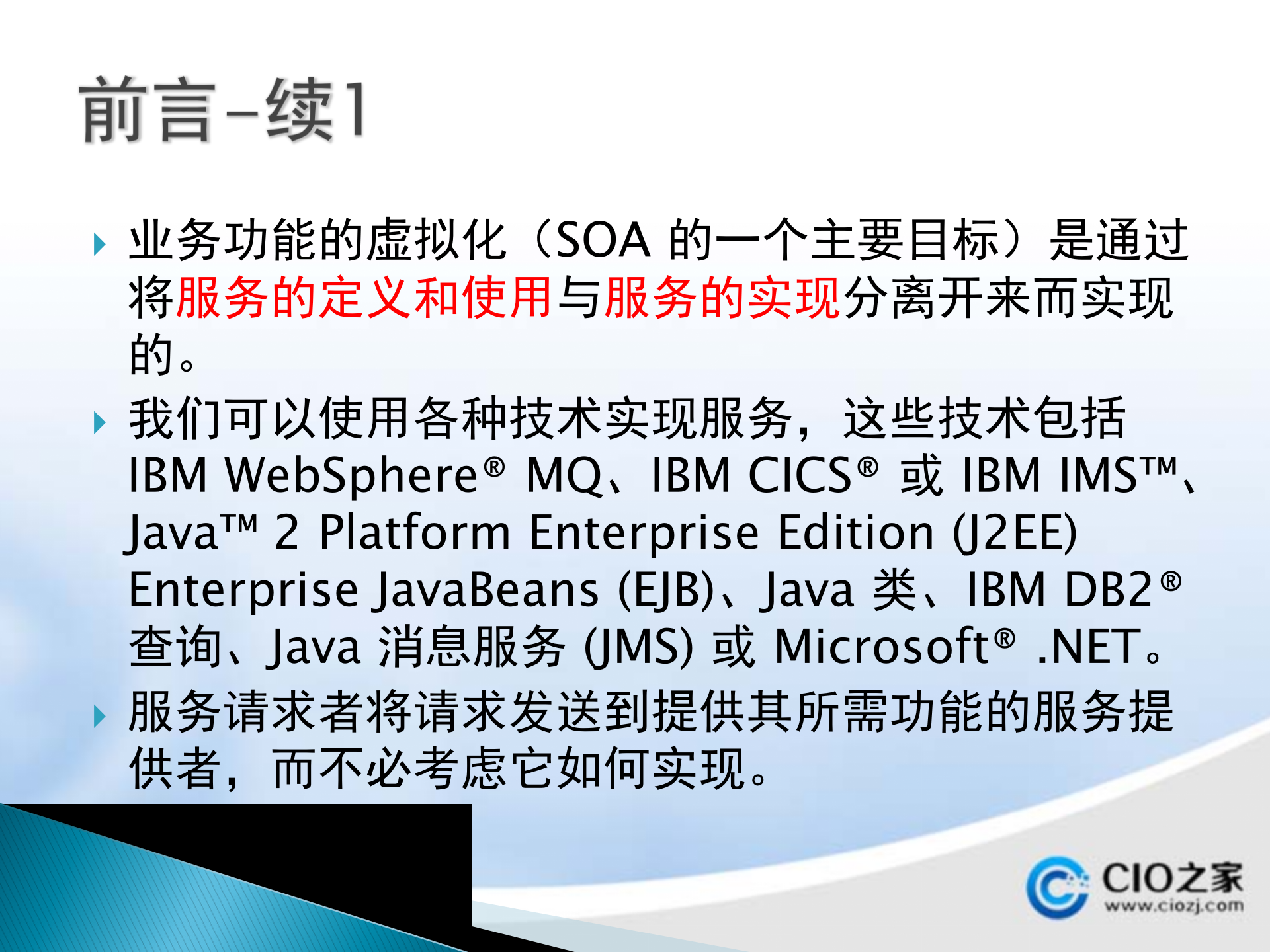 前言-续1

业务功能的虚拟化（SOA 的一个主要目标）是通过将服务的定义和使用与服务的实现分离开来而实现的。

我们可以使用各种技术实现服务，这些技术包括 IBM WebSphere® MQ、IBM CICS® 或 IBM IMS™、Java™ 2 Platform Enterprise Edition (J2EE) Enterprise JavaBeans (EJB)、Java 类、IBM DB2® 查询、Java 消息服务 (JMS) 或 Microsoft® .NET。

服务请求者将请求发送到提供其所需功能的服务提供者，而不必考虑它如何实现。

CIO之家
www.ciozj.com